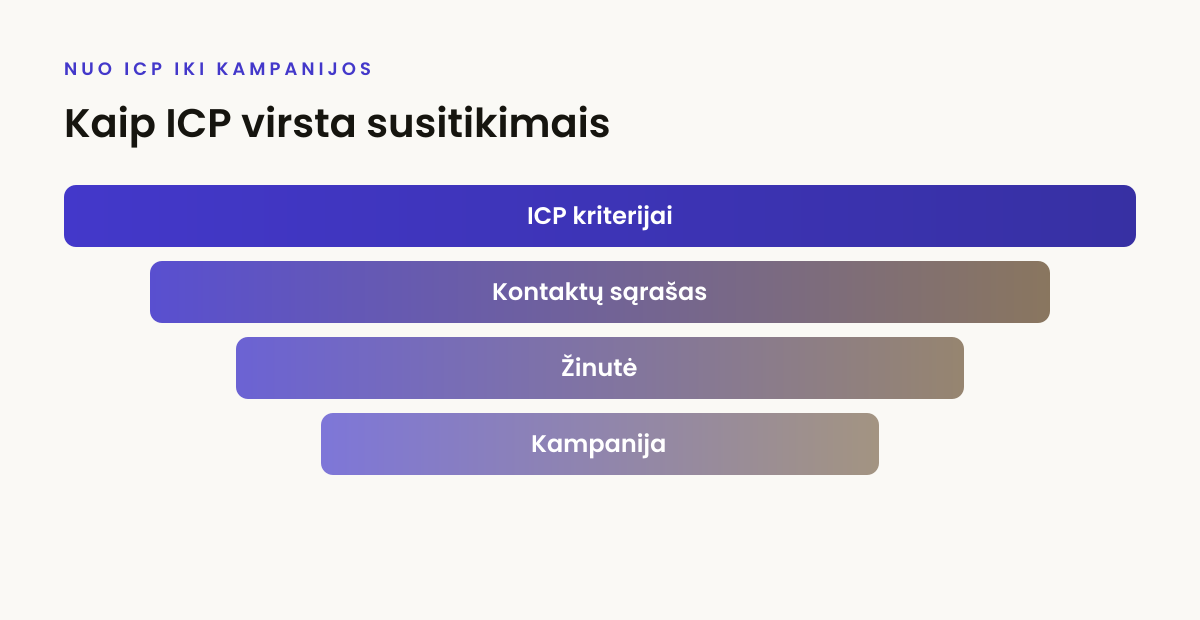 NUO ICP IKI KAMPANIJOS

Kaip ICP virsta susitikimais

ICP kriterijai

Kontaktų sąrašas

Žinutė

Kampanija